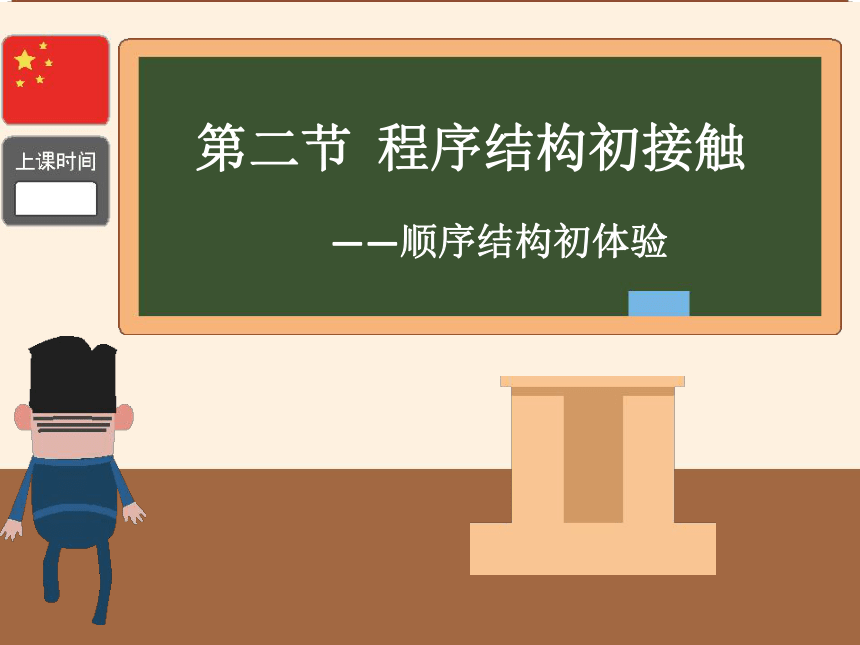 上课时间

第二节 程序结构初接触

——顺序结构初体验